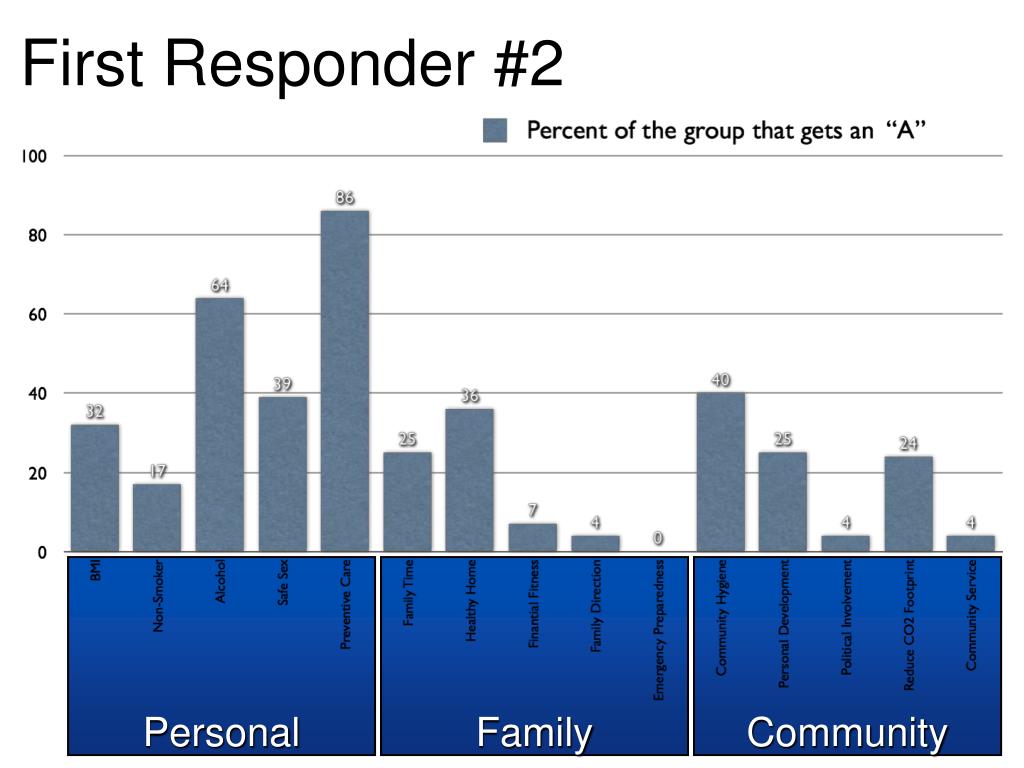 First Responder #2

Percent of the group that gets an "A"

100
80
60
40
20
0

32
17
64
39
86
25
36
7
4
0
40
25
4
24
4

BMI
Non-Smoker
Alcohol
Safe Sex
Preventive Care
Family Time
Healthy Home
Financial Fitness
Family Direction
Emergency Preparedness
Community Hygiene
Personal Development
Political Involvement
Reduce CO2 Footprint
Community Service

Personal
Family
Community